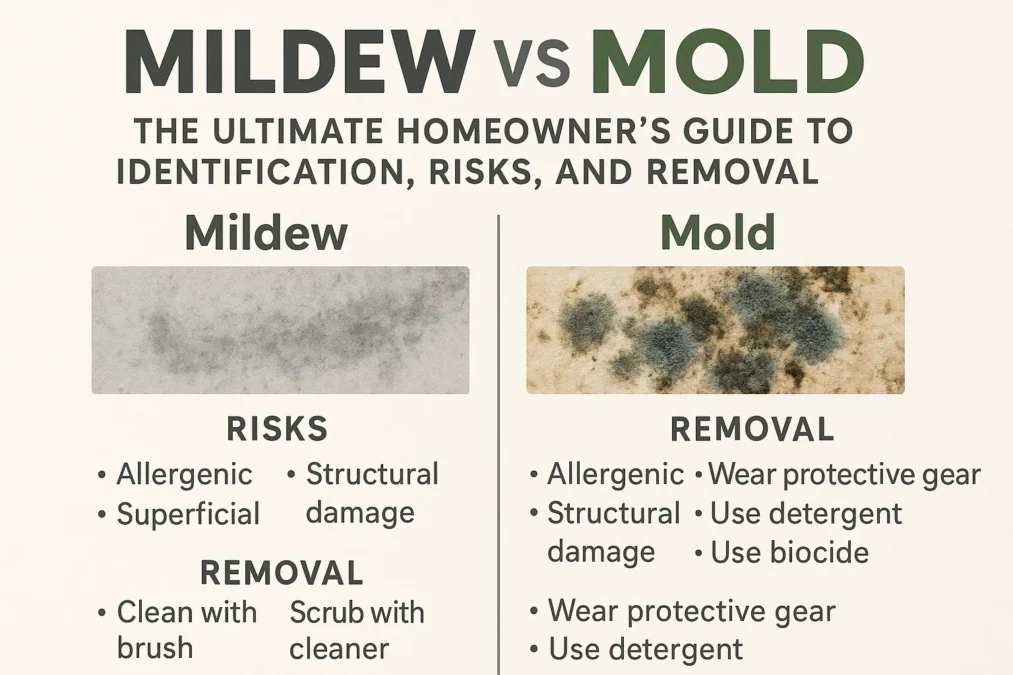 MILDEW VS MOLD

THE ULTIMATE HOMEOWNER'S GUIDE TO IDENTIFICATION, RISKS, AND REMOVAL

Mildew

RISKS

• Allergenic
• Superficial

• Structural damage

REMOVAL

• Clean with brush

Scrub with cleaner

Mold

REMOVAL

• Allergenic
• Structural damage

• Wear protective gear
• Use detergent
• Use biocide

• Wear protective gear
• Use detergent